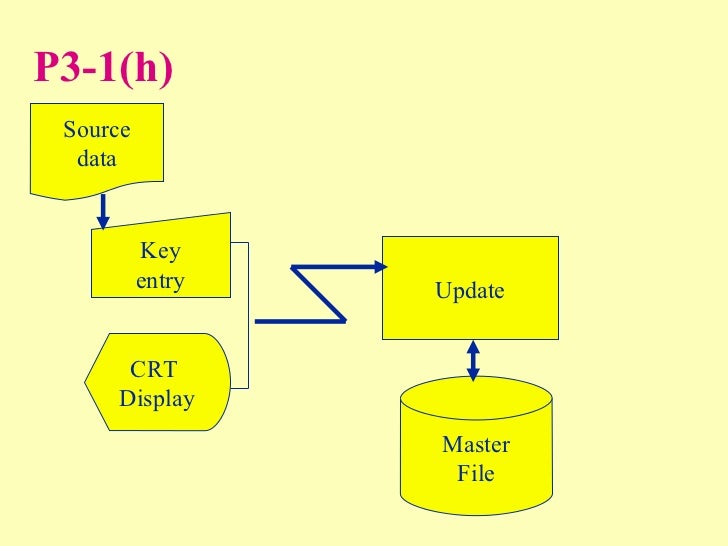 P3-1(h)

Source data

Key entry

CRT Display

Update

Master File